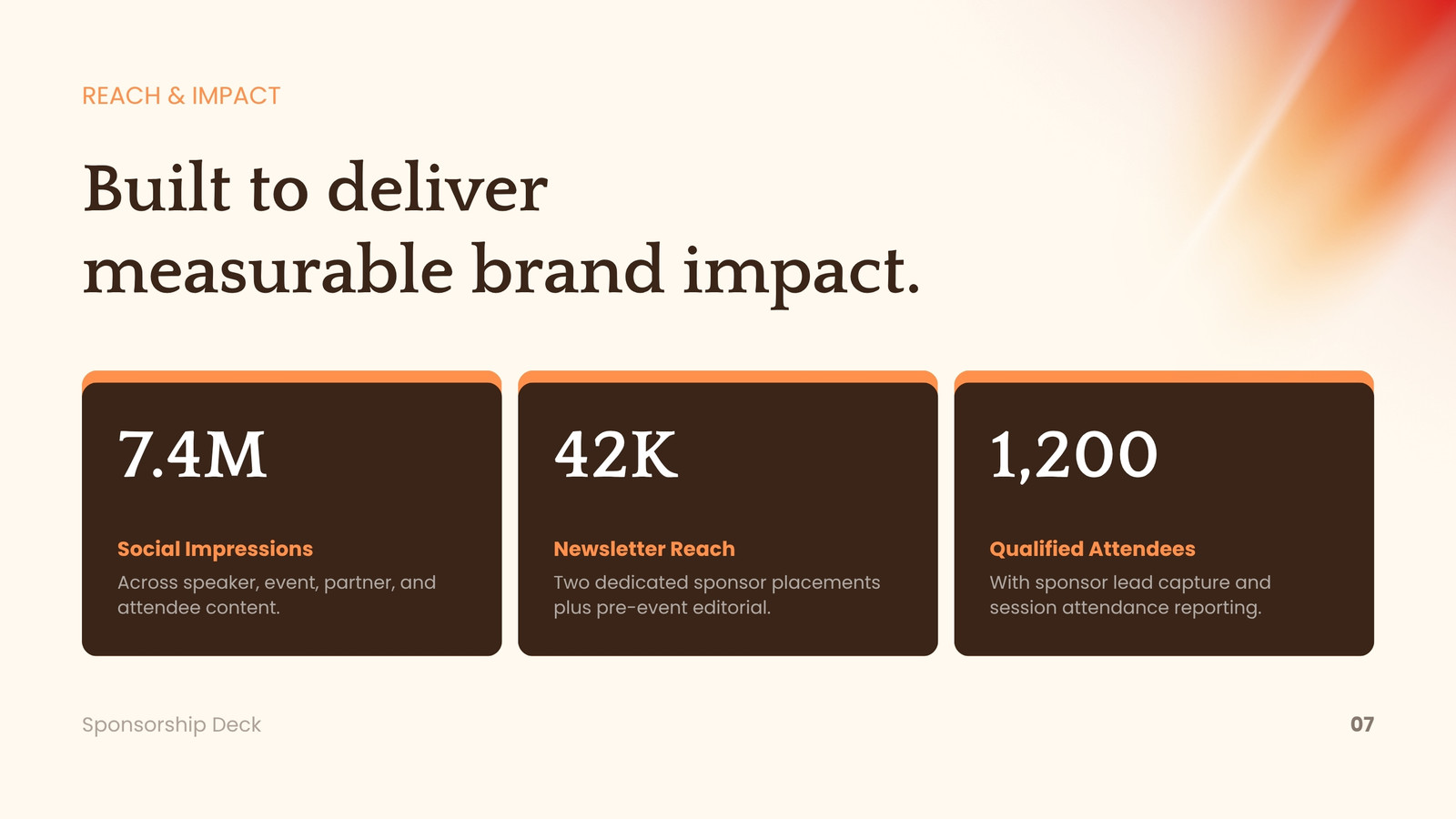 REACH & IMPACT

Built to deliver measurable brand impact.

7.4M

Social Impressions

Across speaker, event, partner, and attendee content.

42K

Newsletter Reach

Two dedicated sponsor placements plus pre-event editorial.

1,200

Qualified Attendees

With sponsor lead capture and session attendance reporting.

Sponsorship Deck

07